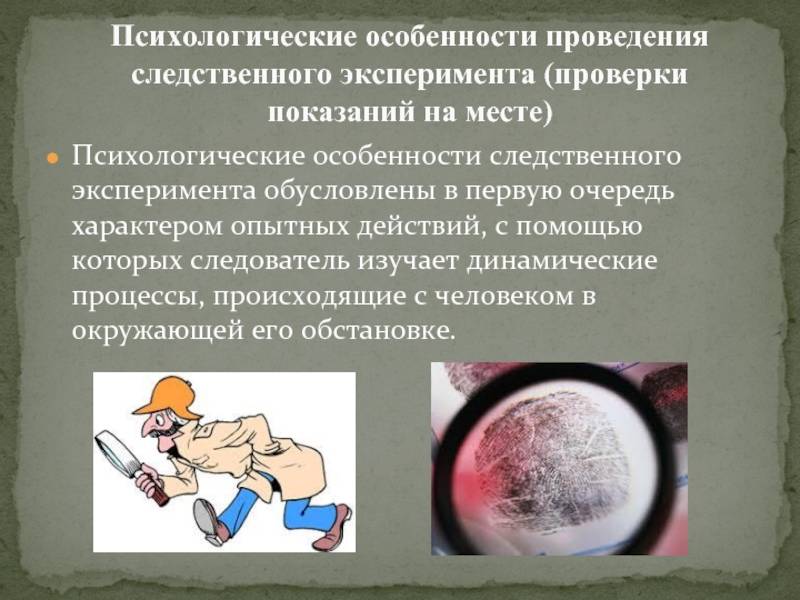 Психологические особенности проведения следственного эксперимента (проверки показаний на месте)

Психологические особенности следственного эксперимента обусловлены в первую очередь характером опытных действий, с помощью которых следователь изучает динамические процессы, происходящие с человеком в окружающей его обстановке.